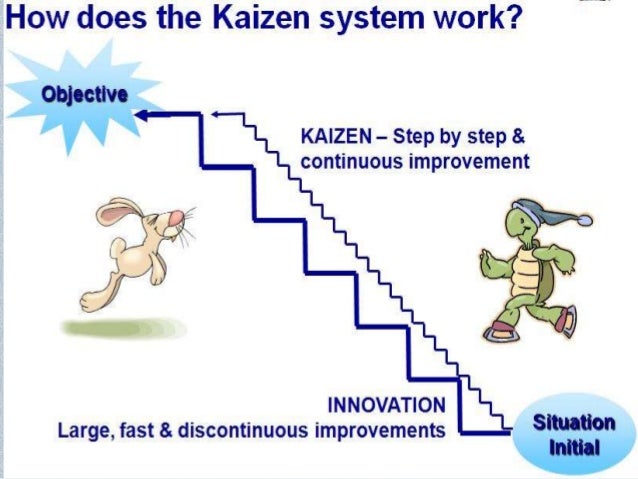 How does the Kaizen system work?

Objective

KAIZEN – Step by step & continuous improvement

INNOVATION
Large, fast & discontinuous improvements

Situation
Initial